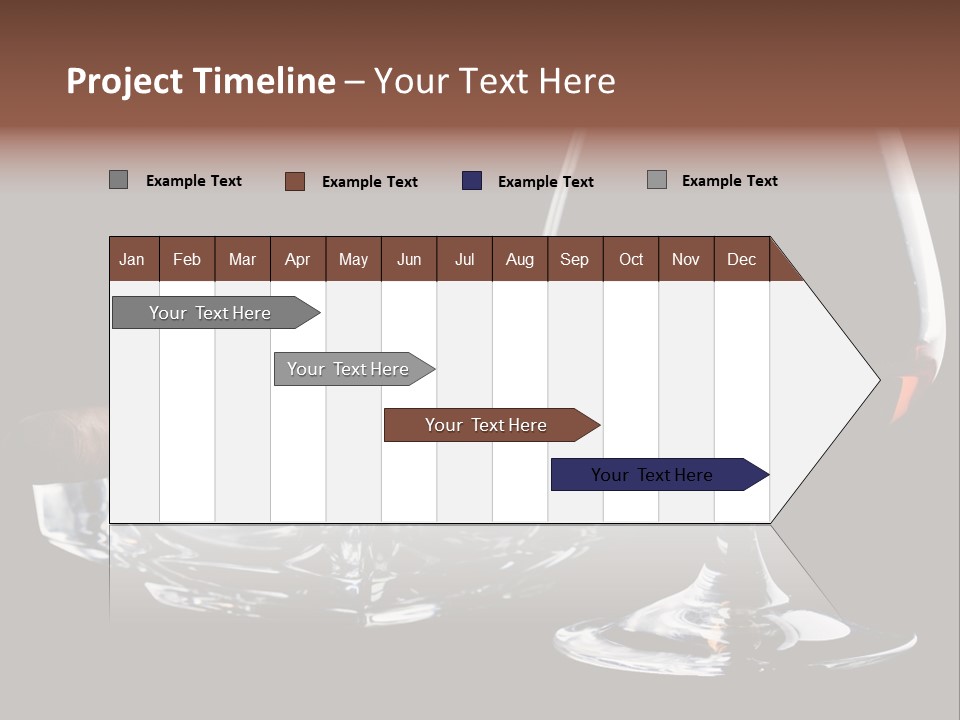 Project Timeline – Your Text Here

Example Text
Example Text
Example Text
Example Text

| Jan | Feb | Mar | Apr | May | Jun | Jul | Aug | Sep | Oct | Nov | Dec |
|---|---|---|---|---|---|---|---|---|---|---|---|

Your Text Here
Your Text Here
Your Text Here
Your Text Here